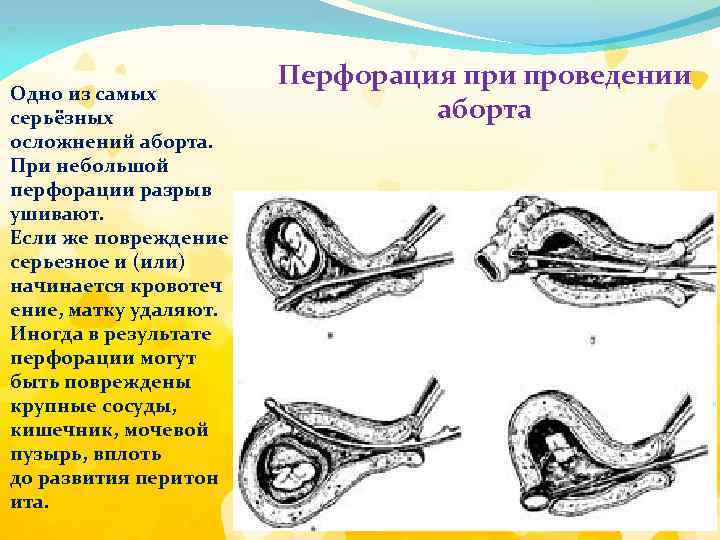 Перфорация при проведении аборта

Одно из самых серьёзных осложнений аборта. При небольшой перфорации разрыв ушивают. Если же повреждение серьезное и (или) начинается кровотеч ение, матку удаляют. Иногда в результате перфорации могут быть повреждены крупные сосуды, кишечник, мочевой пузырь, вплоть до развития перитон ита.